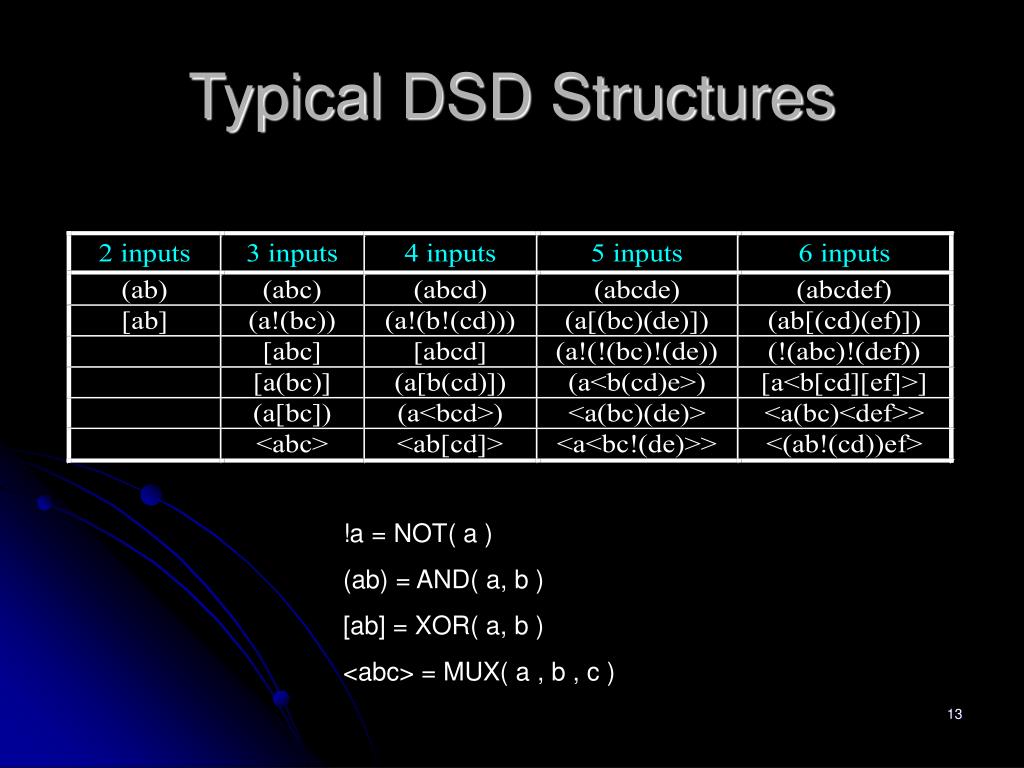 Typical DSD Structures

| 2 inputs | 3 inputs | 4 inputs | 5 inputs | 6 inputs |
|---|---|---|---|---|
| (ab) | (abc) | (abcd) | (abcde) | (abcdef) |
| [ab] | (a!(bc)) | (a!(b!(cd))) | (a[(bc)(de)]) | (ab[(cd)(ef)]) |
| | [abc] | [abcd] | (a!(!(bc)!(de)) | (!(abc)!(def)) |
| | [a(bc)] | (a[b(cd)]) | (a<b(cd)e>) | [a<b[cd][ef]>] |
| | (a[bc]) | (a<bcd>) | <a(bc)(de)> | <a(bc)<def>> |
| | <abc> | <ab[cd]> | <a<bc!(de)>> | <(ab!(cd))ef> |

!a = NOT( a )

(ab) = AND( a, b )

[ab] = XOR( a, b )

<abc> = MUX( a , b , c )

13